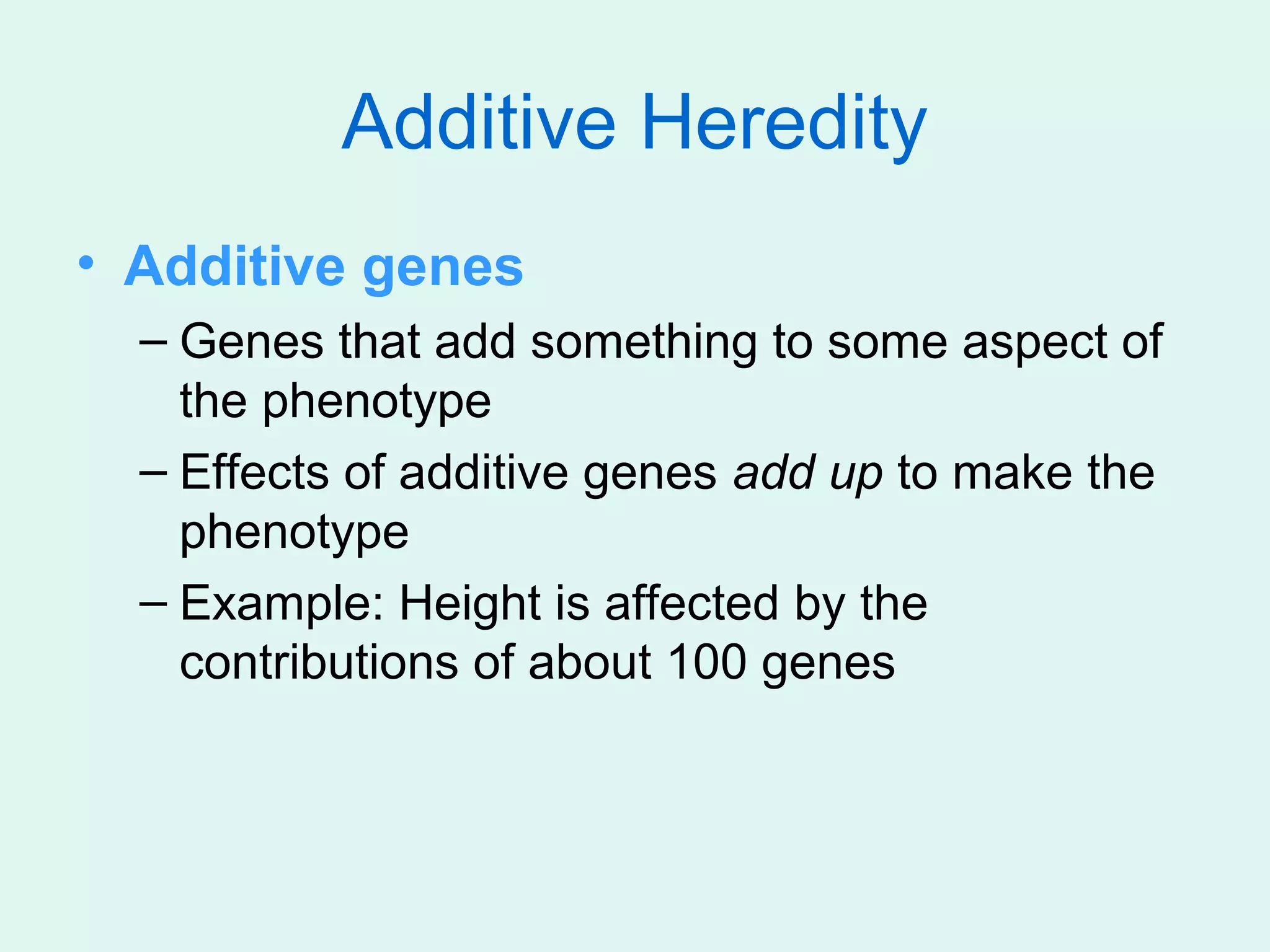 Additive Heredity

• Additive genes
– Genes that add something to some aspect of the phenotype
– Effects of additive genes add up to make the phenotype
– Example: Height is affected by the contributions of about 100 genes